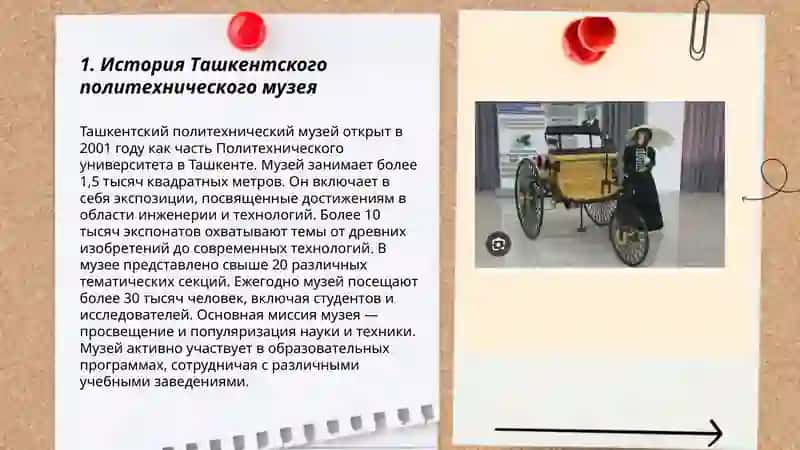 1. История Ташкентского политехнического музея

Ташкентский политехнический музей открыт в 2001 году как часть Политехнического университета в Ташкенте. Музей занимает более 1,5 тысяч квадратных метров. Он включает в себя экспозиции, посвященные достижениям в области инженерии и технологий. Более 10 тысяч экспонатов охватывают темы от древних изобретений до современных технологий. В музее представлено свыше 20 различных тематических секций. Ежегодно музей посещают более 30 тысяч человек, включая студентов и исследователей. Основная миссия музея — просвещение и популяризация науки и техники. Музей активно участвует в образовательных программах, сотрудничая с различными учебными заведениями.